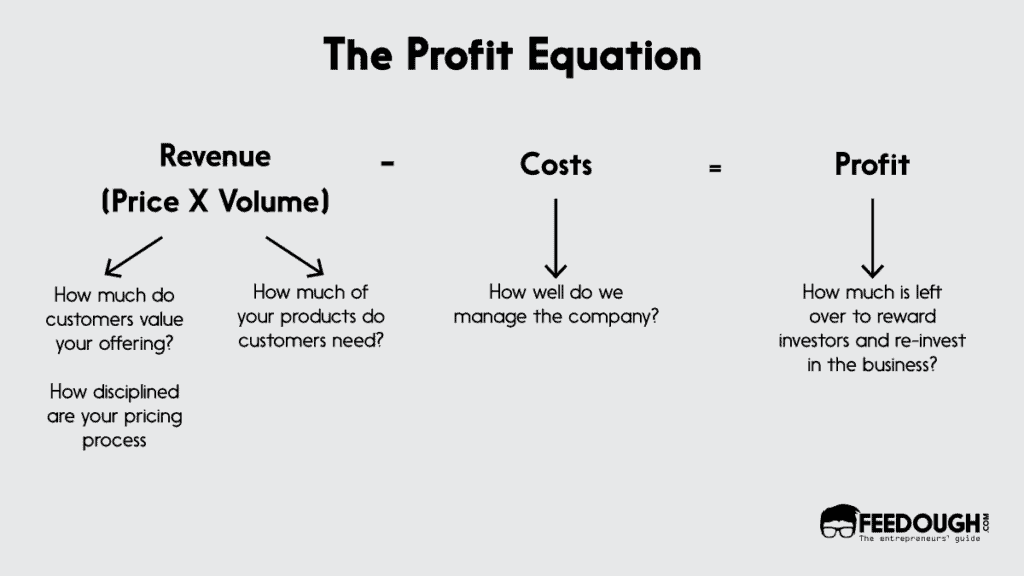 The Profit Equation

Revenue
(Price X Volume)

-

Costs

=

Profit

How much do customers value your offering?

How disciplined are your pricing process

How much of your products do customers need?

How well do we manage the company?

How much is left over to reward investors and re-invest in the business?

FEEDOUGH.COM
The entrepreneurs' guide